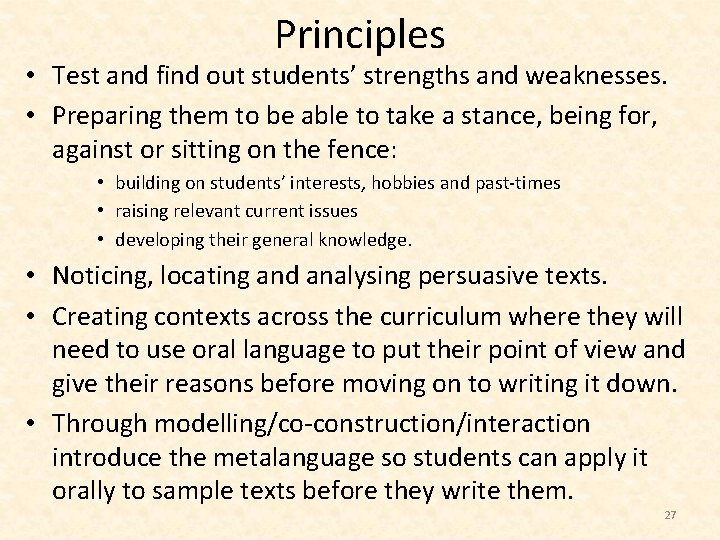 Principles

• Test and find out students' strengths and weaknesses.

• Preparing them to be able to take a stance, being for, against or sitting on the fence:

• building on students' interests, hobbies and past-times
• raising relevant current issues
• developing their general knowledge.

• Noticing, locating and analysing persuasive texts.

• Creating contexts across the curriculum where they will need to use oral language to put their point of view and give their reasons before moving on to writing it down.

• Through modelling/co-construction/interaction introduce the metalanguage so students can apply it orally to sample texts before they write them.

27